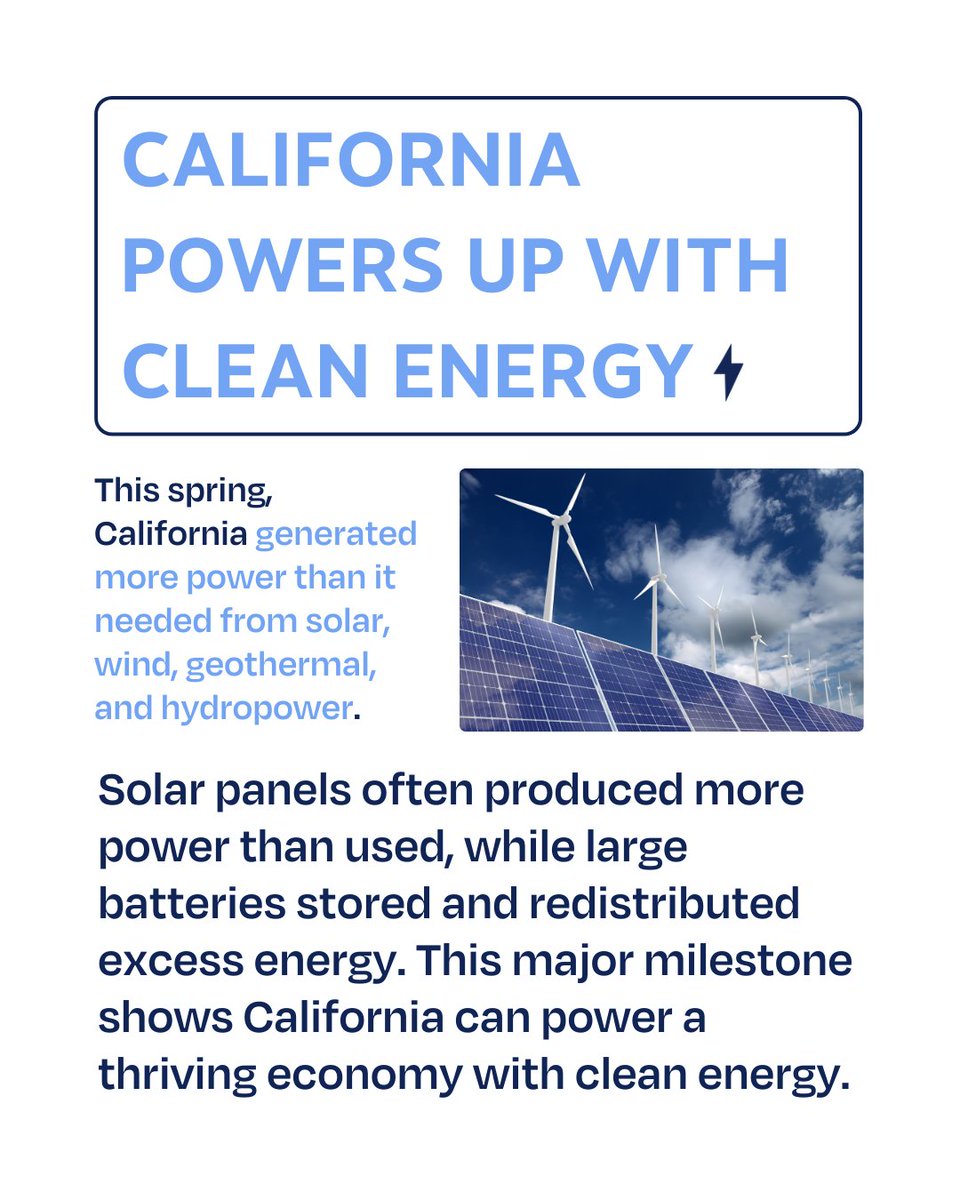 CALIFORNIA POWERS UP WITH CLEAN ENERGY

This spring, California generated more power than it needed from solar, wind, geothermal, and hydropower.

Solar panels often produced more power than used, while large batteries stored and redistributed excess energy. This major milestone shows California can power a thriving economy with clean energy.